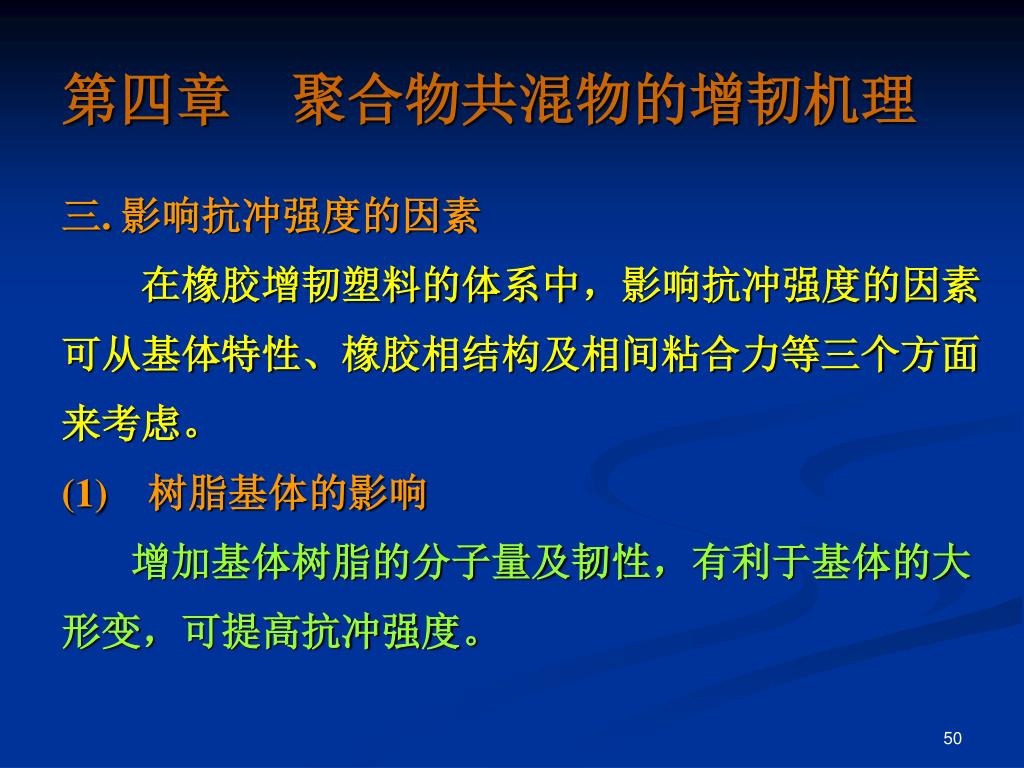 第四章　聚合物共混物的增韧机理

三. 影响抗冲强度的因素

在橡胶增韧塑料的体系中，影响抗冲强度的因素可从基体特性、橡胶相结构及相间粘合力等三个方面来考虑。

(1)　树脂基体的影响

增加基体树脂的分子量及韧性，有利于基体的大形变，可提高抗冲强度。

50